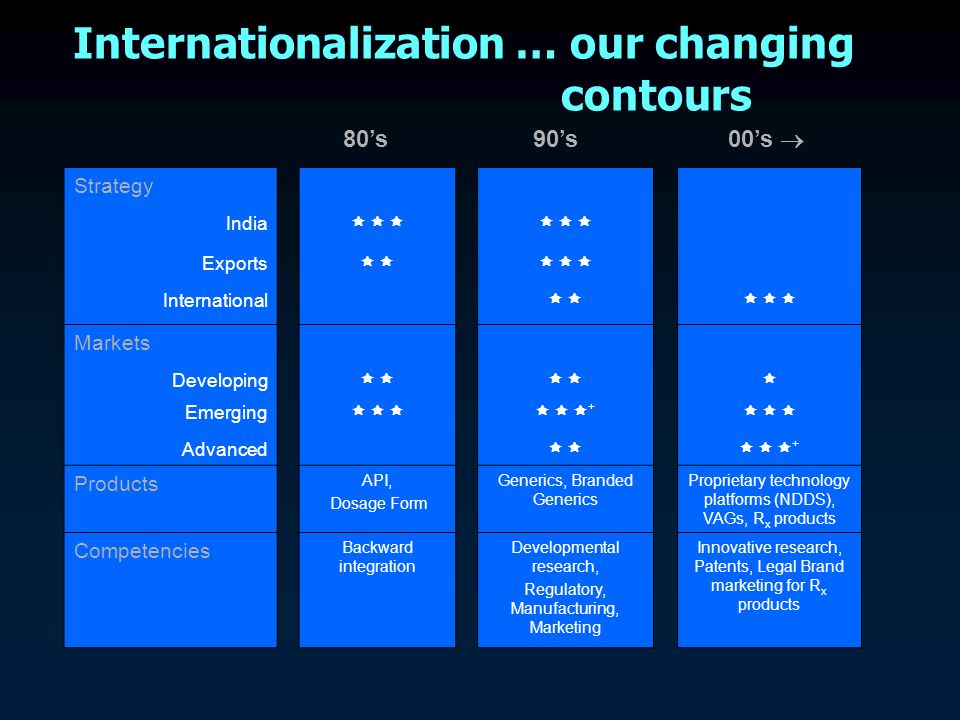 Internationalization … our changing contours

| | 80's | 90's | 00's $\rightarrow$ |
|---|---|---|---|
| Strategy | | | |
| India | ★ ★ ★ | ★ ★ ★ | |
| Exports | ★ ★ | ★ ★ ★ | |
| International | | ★ ★ | ★ ★ ★ |
| Markets | | | |
| Developing | ★ ★ | ★ ★ | ★ |
| Emerging | ★ ★ ★ | ★ ★ ★$^+$ | ★ ★ ★ |
| Advanced | | ★ ★ | ★ ★ ★$^+$ |
| Products | API, Dosage Form | Generics, Branded Generics | Proprietary technology platforms (NDDS), VAGs, $R_x$ products |
| Competencies | Backward integration | Developmental research, Regulatory, Manufacturing, Marketing | Innovative research, Patents, Legal Brand marketing for $R_x$ products |